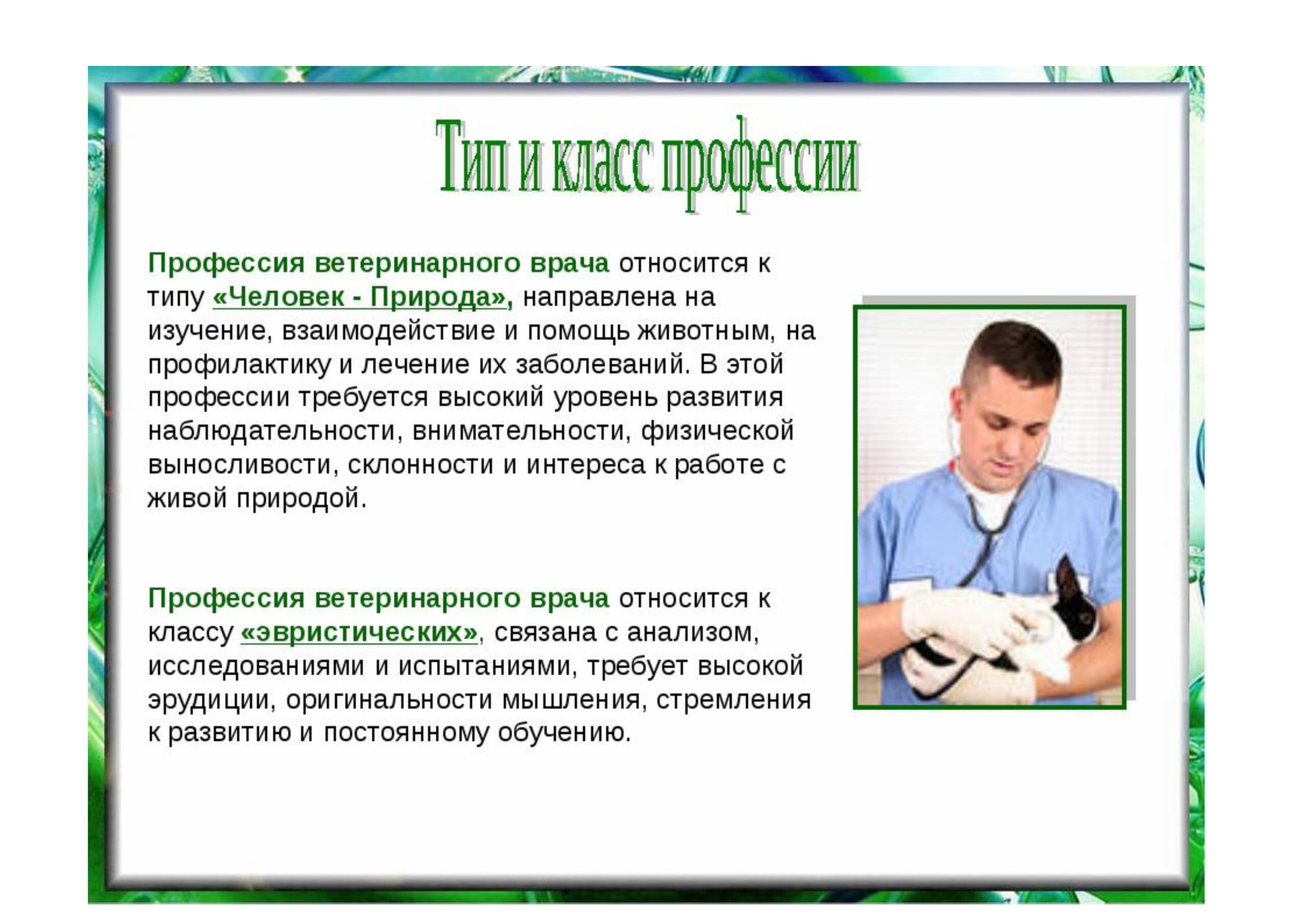 Тип и класс профессии

Профессия ветеринарного врача относится к типу «Человек - Природа», направлена на изучение, взаимодействие и помощь животным, на профилактику и лечение их заболеваний. В этой профессии требуется высокий уровень развития наблюдательности, внимательности, физической выносливости, склонности и интереса к работе с живой природой.

Профессия ветеринарного врача относится к классу «эвристических», связана с анализом, исследованиями и испытаниями, требует высокой эрудиции, оригинальности мышления, стремления к развитию и постоянному обучению.